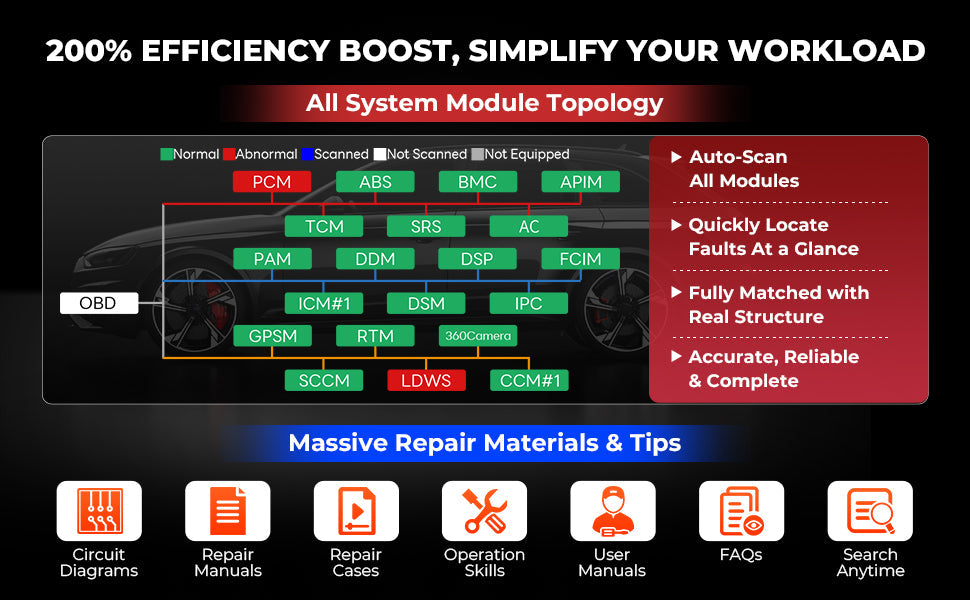 200% EFFICIENCY BOOST, SIMPLIFY YOUR WORKLOAD

All System Module Topology

Normal Abnormal Scanned Not Scanned Not Equipped

PCM ABS BMC APIM
TCM SRS AC
PAM DDM DSP FCIM
OBD
ICM#1 DSM IPC
GPSM RTM 360Camera
SCCM LDWS CCM#1

▸ Auto-Scan All Modules

▸ Quickly Locate Faults At a Glance

▸ Fully Matched with Real Structure

▸ Accurate, Reliable & Complete

Massive Repair Materials & Tips

Circuit Diagrams

Repair Manuals

Repair Cases

Operation Skills

User Manuals

FAQs

Search Anytime